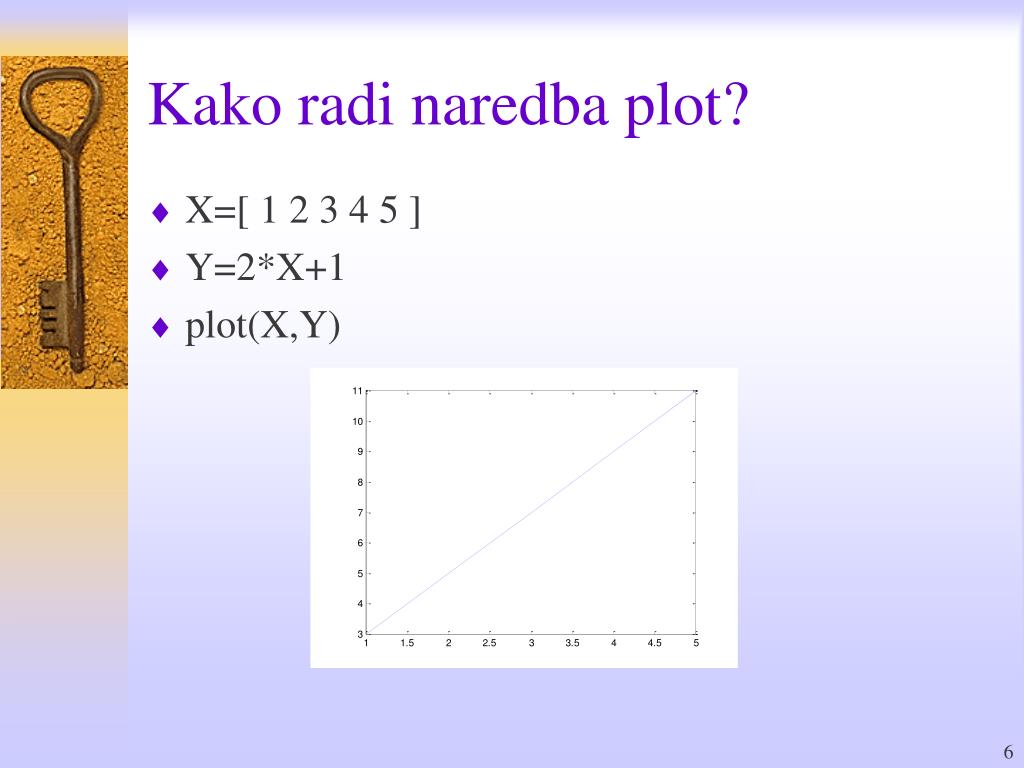 Kako radi naredba plot?

♦ X=[ 1 2 3 4 5 ]
♦ Y=2*X+1
♦ plot(X,Y)

11
10
9
8
7
6
5
4
3
1 1.5 2 2.5 3 3.5 4 4.5 5

6